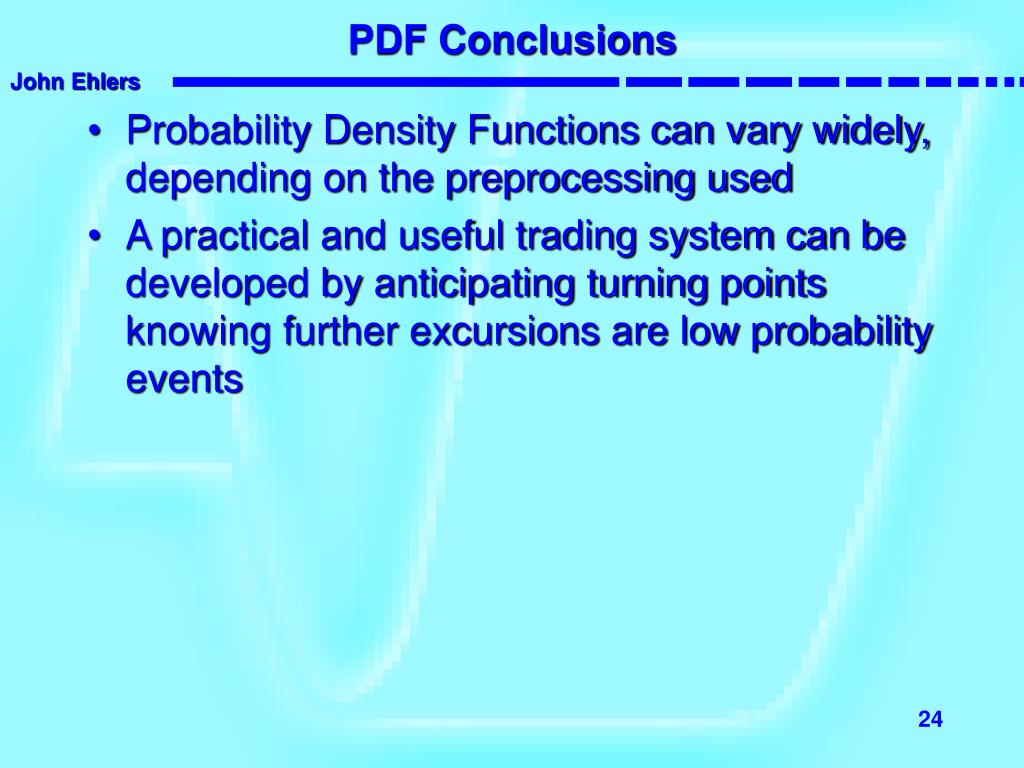 PDF Conclusions

John Ehlers

• Probability Density Functions can vary widely, depending on the preprocessing used
• A practical and useful trading system can be developed by anticipating turning points knowing further excursions are low probability events

24